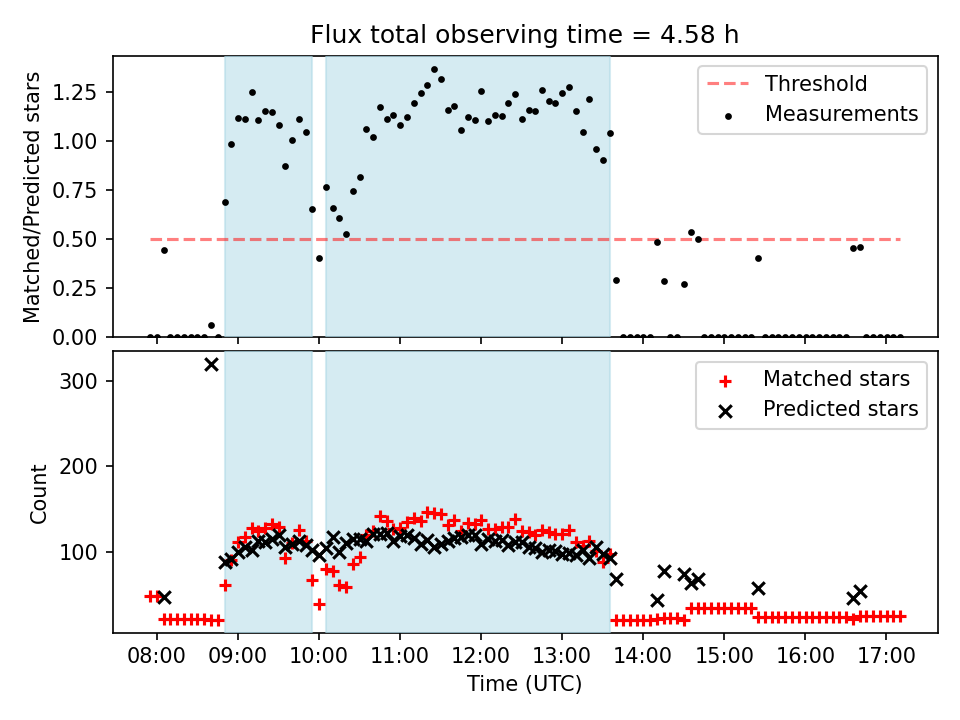 Flux total observing time = 4.58 h

Matched/Predicted stars

1.25
1.00
0.75
0.50
0.25
0.00

Threshold
Measurements

Count

300
200
100

Matched stars
Predicted stars

08:00
09:00
10:00
11:00
12:00
13:00
14:00
15:00
16:00
17:00

Time (UTC)